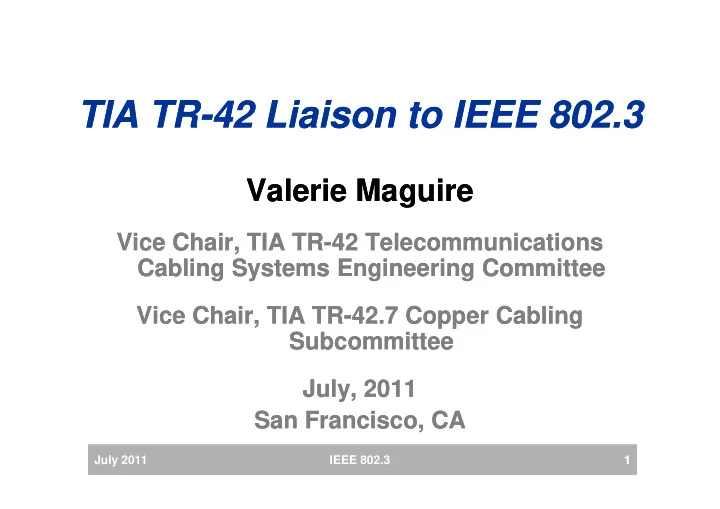 TIA TR-42 Liaison to IEEE 802.3

Valerie Maguire

Vice Chair, TIA TR-42 Telecommunications Cabling Systems Engineering Committee

Vice Chair, TIA TR-42.7 Copper Cabling Subcommittee

July, 2011
San Francisco, CA

July 2011 IEEE 802.3 1